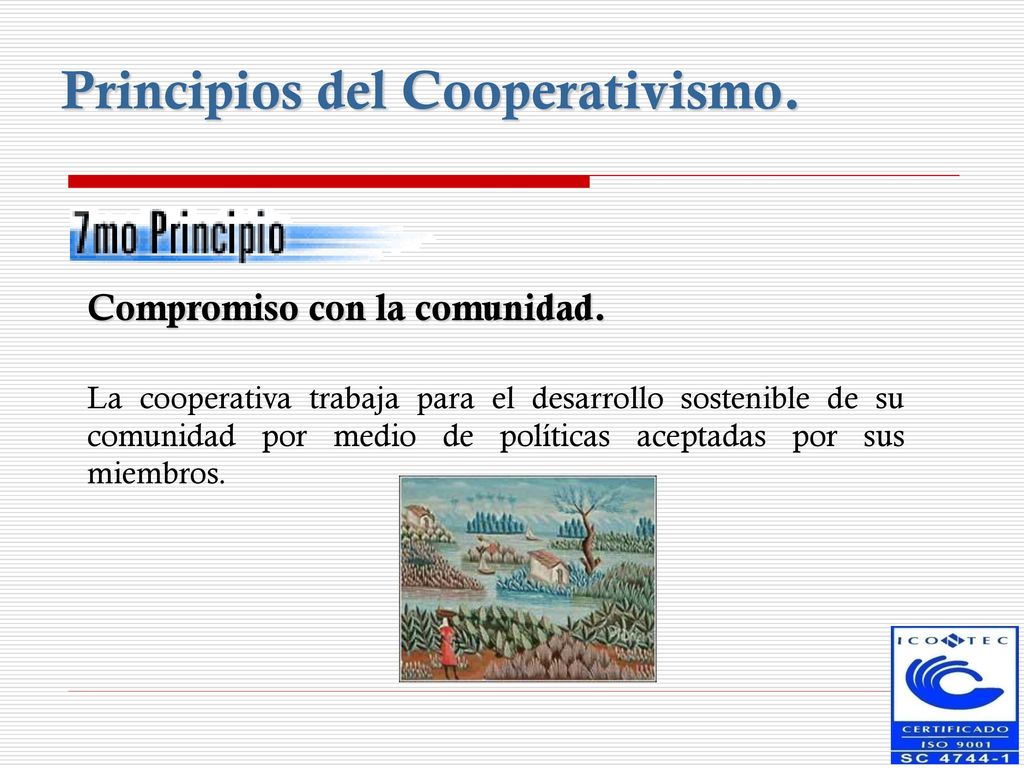 Principios del Cooperativismo.

7mo Principio

Compromiso con la comunidad.

La cooperativa trabaja para el desarrollo sostenible de su comunidad por medio de políticas aceptadas por sus miembros.

ICONTEC
CERTIFICADO
ISO 9001
SC 4744-1